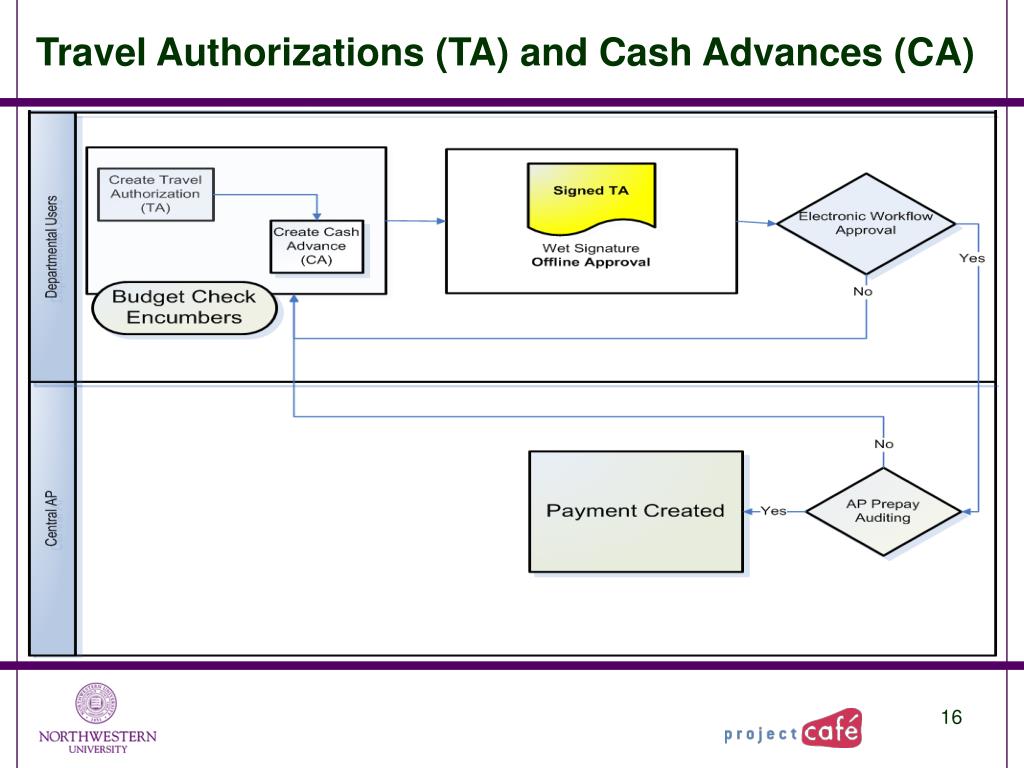 Travel Authorizations (TA) and Cash Advances (CA)

Departmental Users

Create Travel Authorization (TA)

Create Cash Advance (CA)

Budget Check Encumbers

Signed TA

Wet Signature
Offline Approval

Electronic Workflow Approval

Yes

No

Central AP

No

Payment Created

Yes

AP Prepay Auditing

NORTHWESTERN UNIVERSITY

project café

16